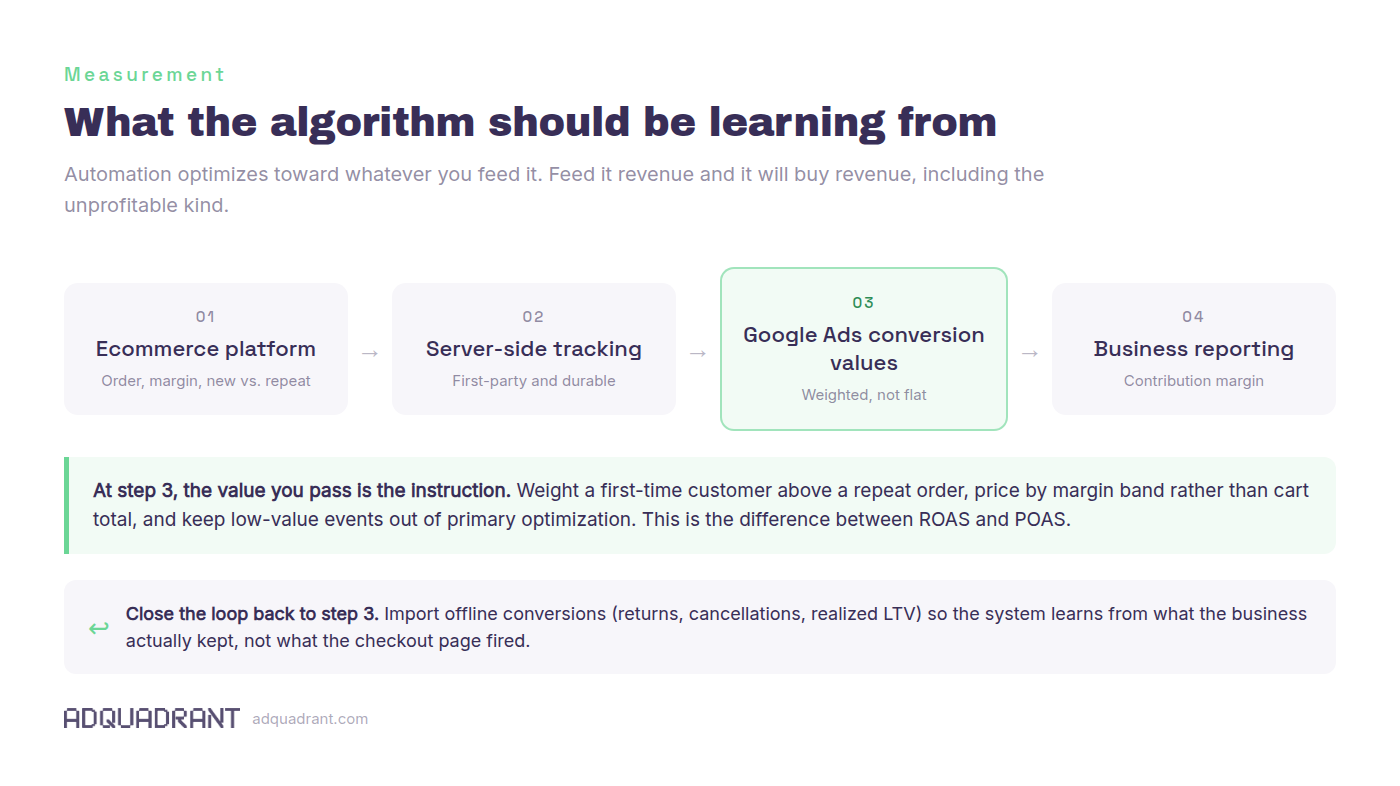 Measurement

What the algorithm should be learning from

Automation optimizes toward whatever you feed it. Feed it revenue and it will buy revenue, including the unprofitable kind.

01
Ecommerce platform
Order, margin, new vs. repeat

→

02
Server-side tracking
First-party and durable

→

03
Google Ads conversion values
Weighted, not flat

→

04
Business reporting
Contribution margin

At step 3, the value you pass is the instruction. Weight a first-time customer above a repeat order, price by margin band rather than cart total, and keep low-value events out of primary optimization. This is the difference between ROAS and POAS.

↩ Close the loop back to step 3. Import offline conversions (returns, cancellations, realized LTV) so the system learns from what the business actually kept, not what the checkout page fired.

ADQUADRANT adquadrant.com